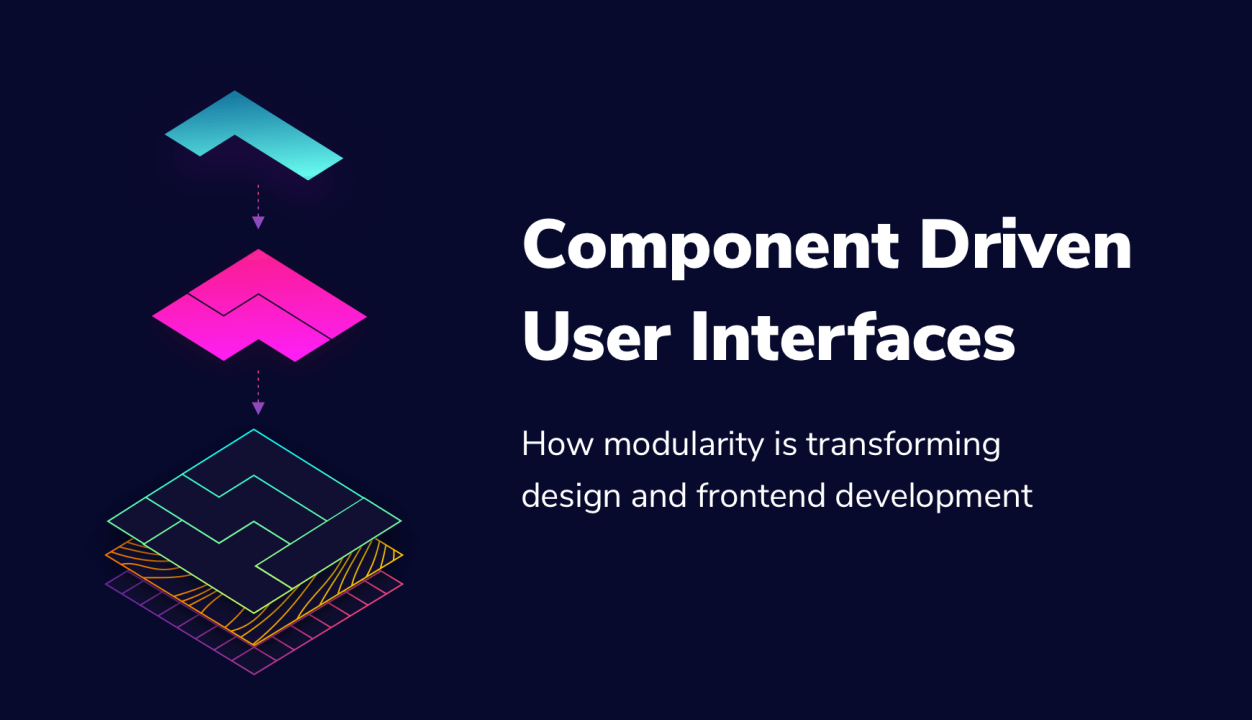 Component Driven User Interfaces

How modularity is transforming design and frontend development